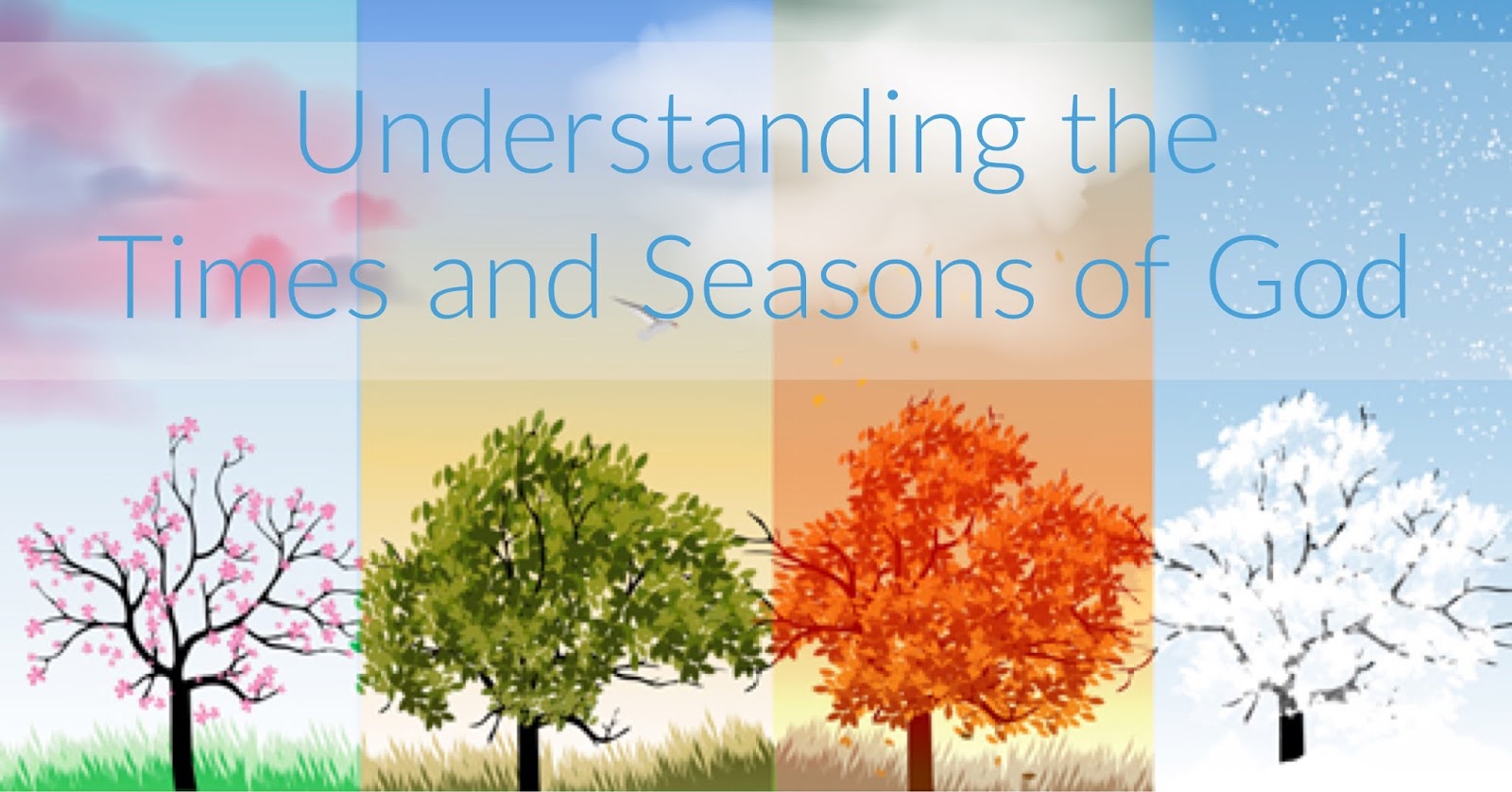 Understanding the
Times and Seasons of God